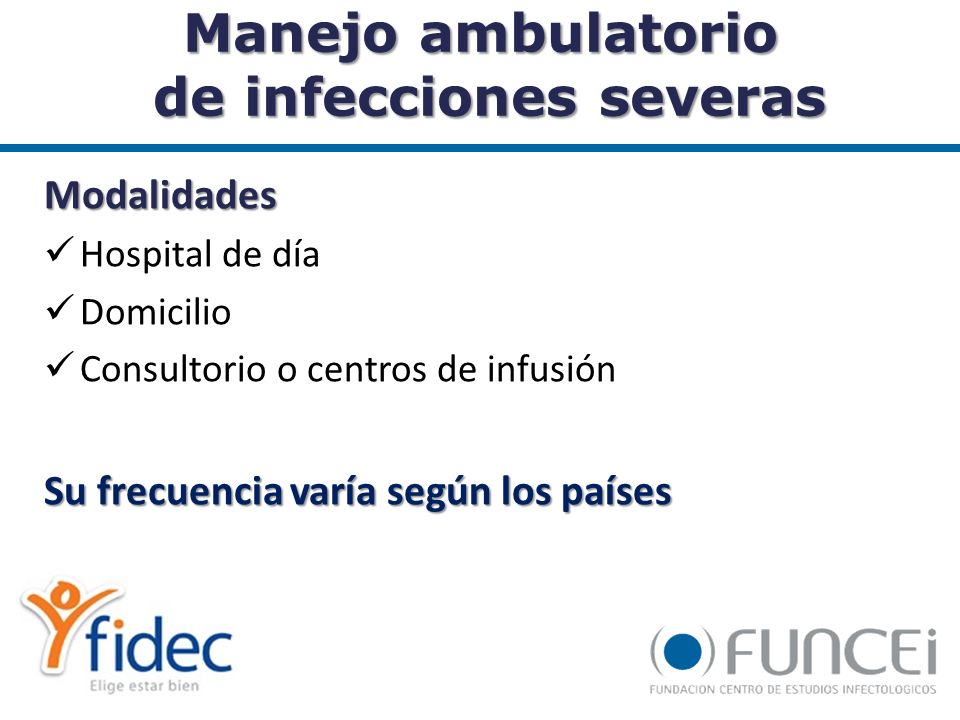 Manejo ambulatorio de infecciones severas

Modalidades

✓ Hospital de día

✓ Domicilio

✓ Consultorio o centros de infusión

Su frecuencia varía según los países

fidec
Elige estar bien

FUNCEi
FUNDACION CENTRO DE ESTUDIOS INFECTOLOGICOS